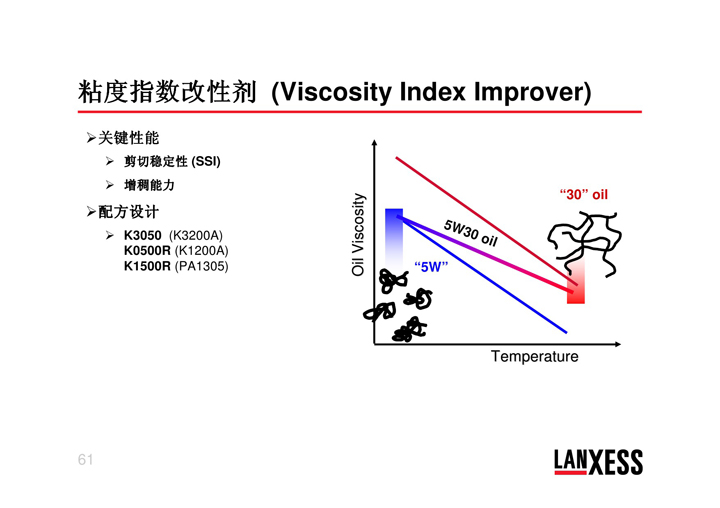 粘度指数改性剂 (Viscosity Index Improver)

➢关键性能

➢ 剪切稳定性 (SSI)

➢ 增稠能力

➢配方设计

➢ K3050 (K3200A)
K0500R (K1200A)
K1500R (PA1305)

Oil Viscosity

“30” oil

5W30 oil

“5W”

Temperature

61

LANXESS